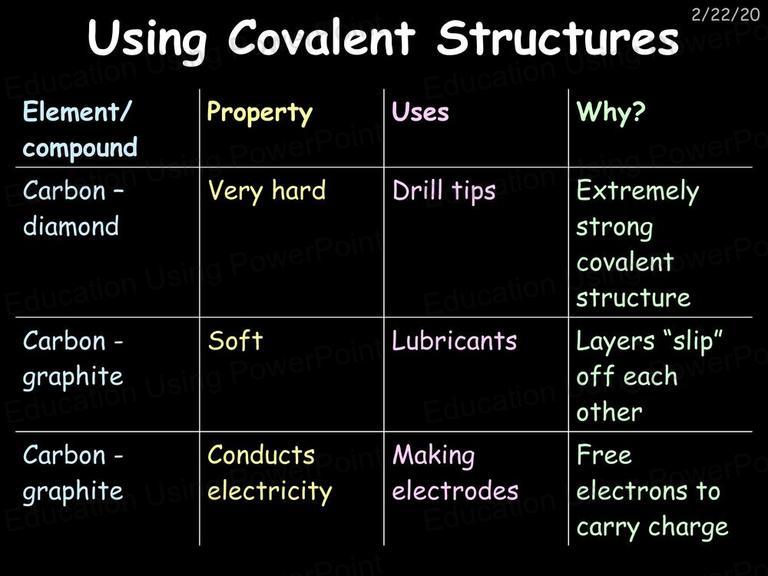 2/22/20

Using Covalent Structures

| Element/ compound | Property | Uses | Why? |
|---|---|---|---|
| Carbon – diamond | Very hard | Drill tips | Extremely strong covalent structure |
| Carbon - graphite | Soft | Lubricants | Layers “slip” off each other |
| Carbon - graphite | Conducts electricity | Making electrodes | Free electrons to carry charge |

Education Using PowerPoint